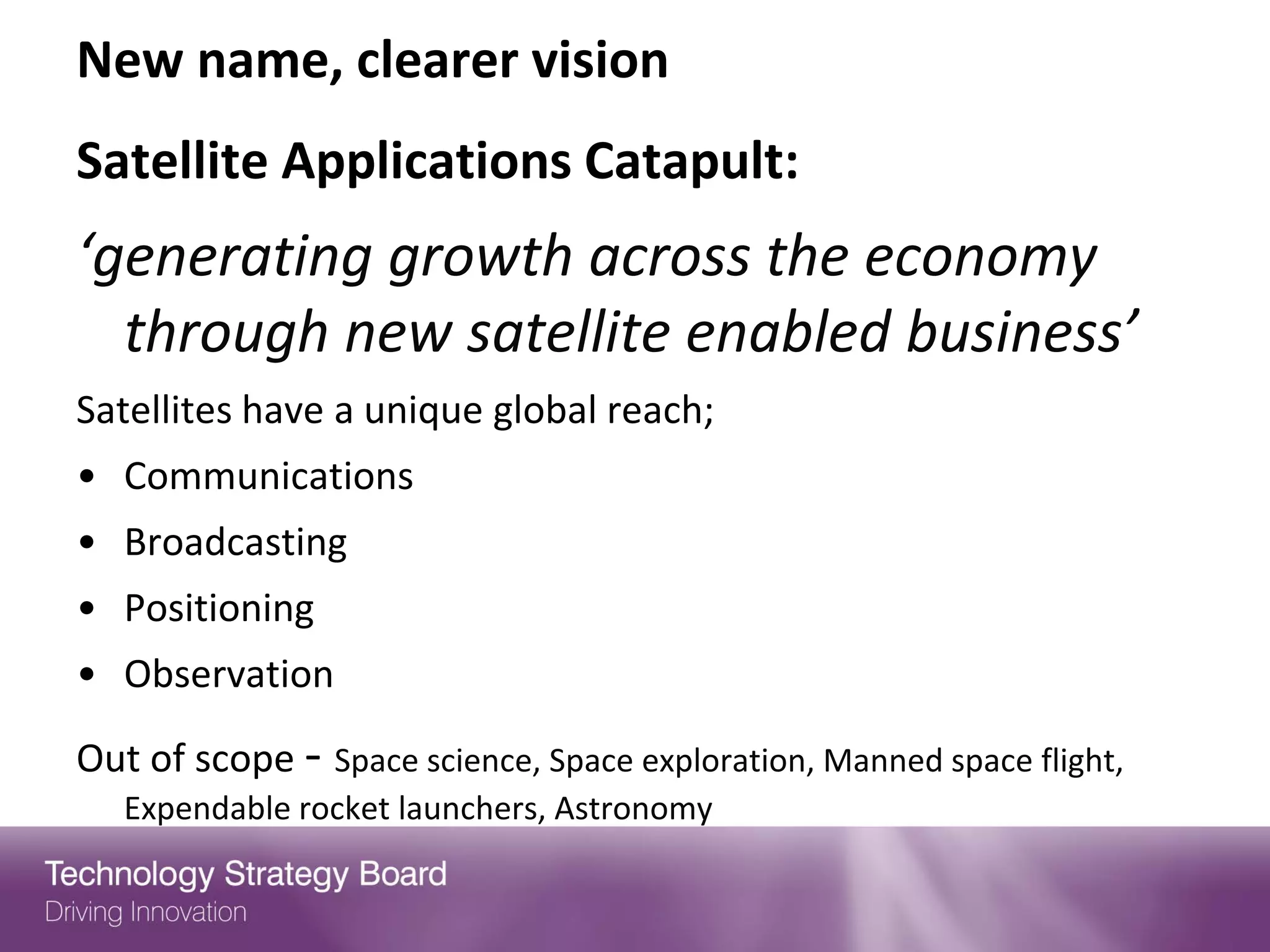 New name, clearer vision

Satellite Applications Catapult:

‘generating growth across the economy through new satellite enabled business’

Satellites have a unique global reach;

• Communications
• Broadcasting
• Positioning
• Observation

Out of scope - Space science, Space exploration, Manned space flight, Expendable rocket launchers, Astronomy

Technology Strategy Board
Driving Innovation